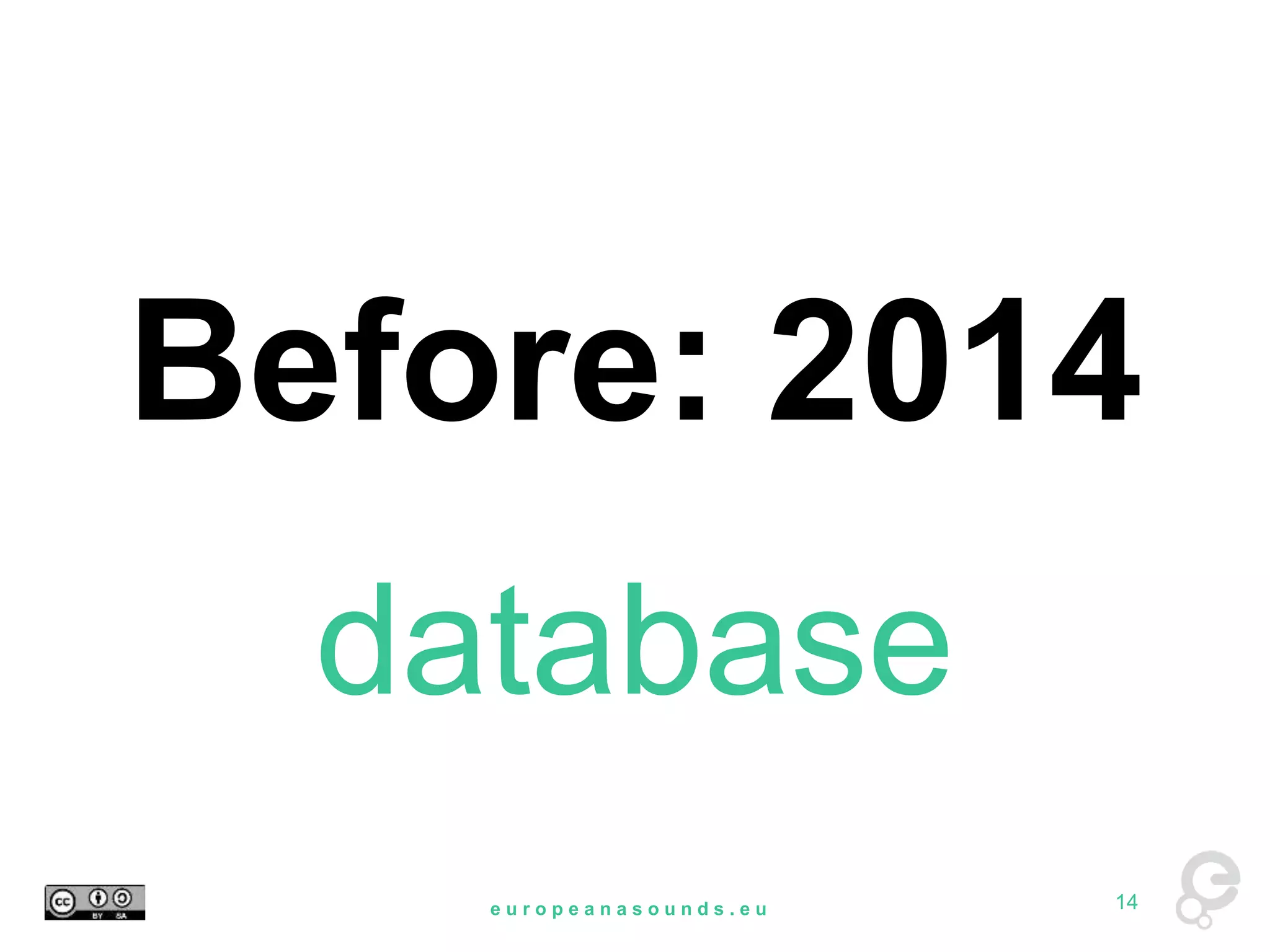 Before: 2014

database

cc BY SA

europeanasounds.eu

14